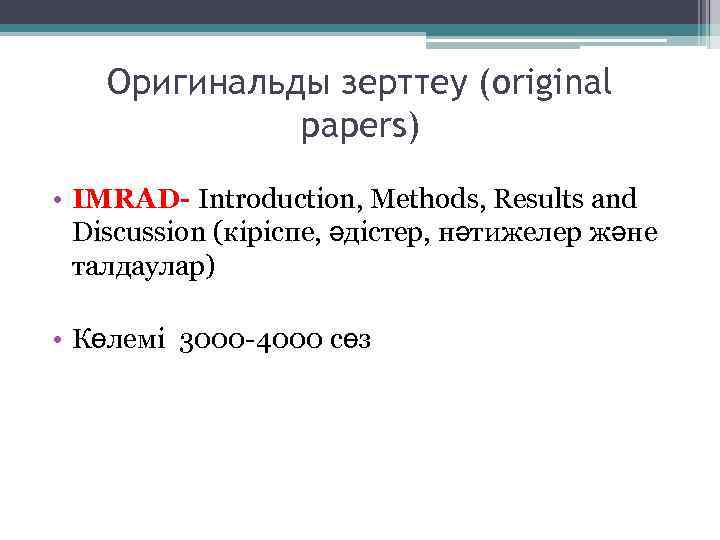 Оригинальды зерттеу (original papers)

• IMRAD- Introduction, Methods, Results and Discussion (кіріспе, әдістер, нәтижелер және талдаулар)

• Көлемі 3000-4000 сөз